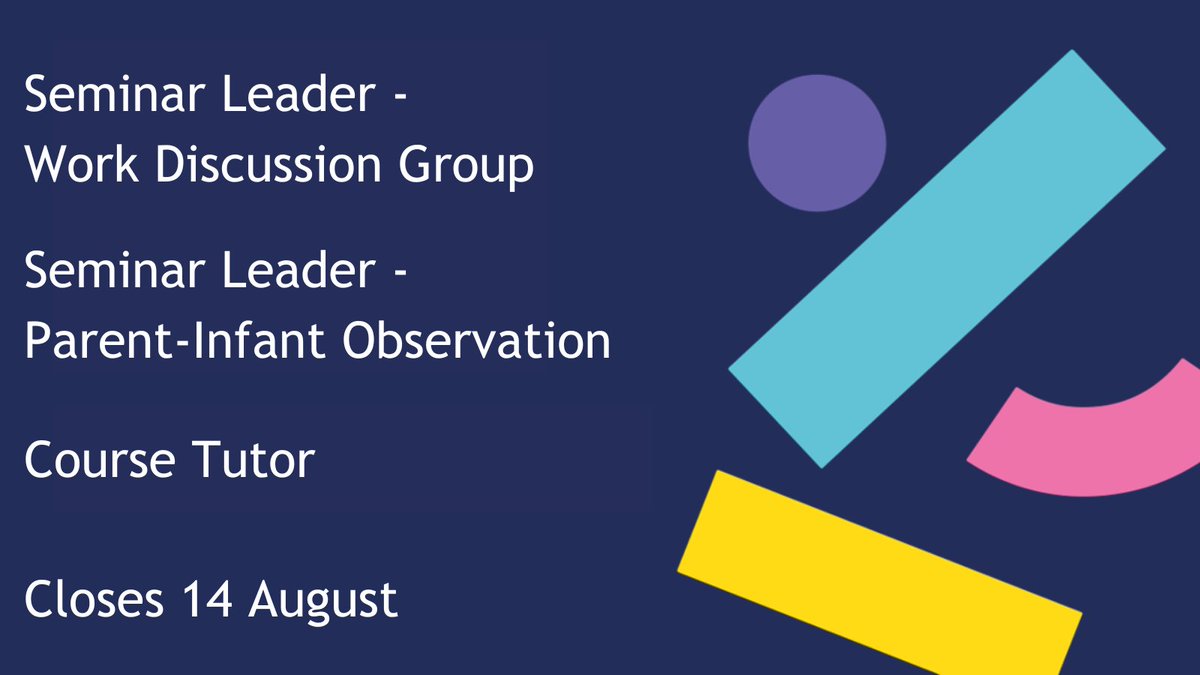 Seminar Leader - Work Discussion Group

Seminar Leader - Parent-Infant Observation

Course Tutor

Closes 14 August